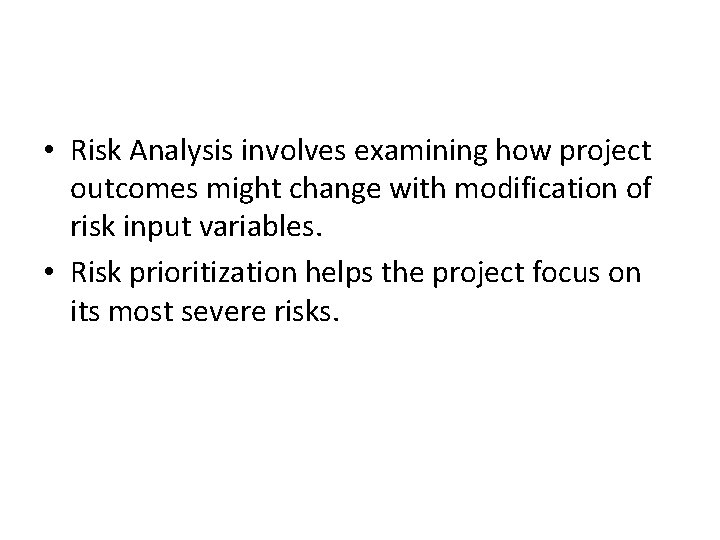 • Risk Analysis involves examining how project outcomes might change with modification of risk input variables.

• Risk prioritization helps the project focus on its most severe risks.